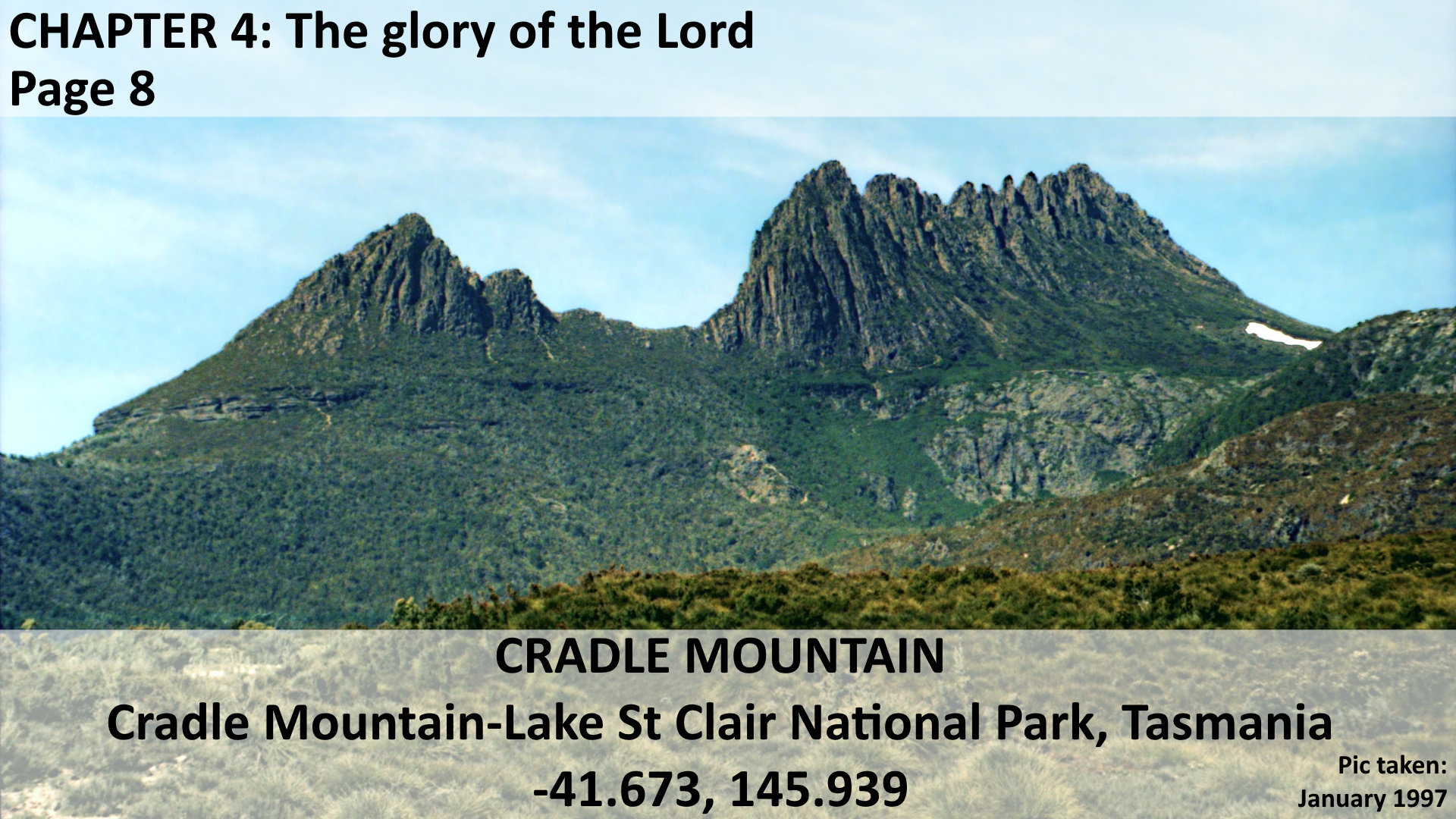 CHAPTER 4: The glory of the Lord
Page 8

CRADLE MOUNTAIN
Cradle Mountain-Lake St Clair National Park, Tasmania
-41.673, 145.939

Pic taken:
January 1997